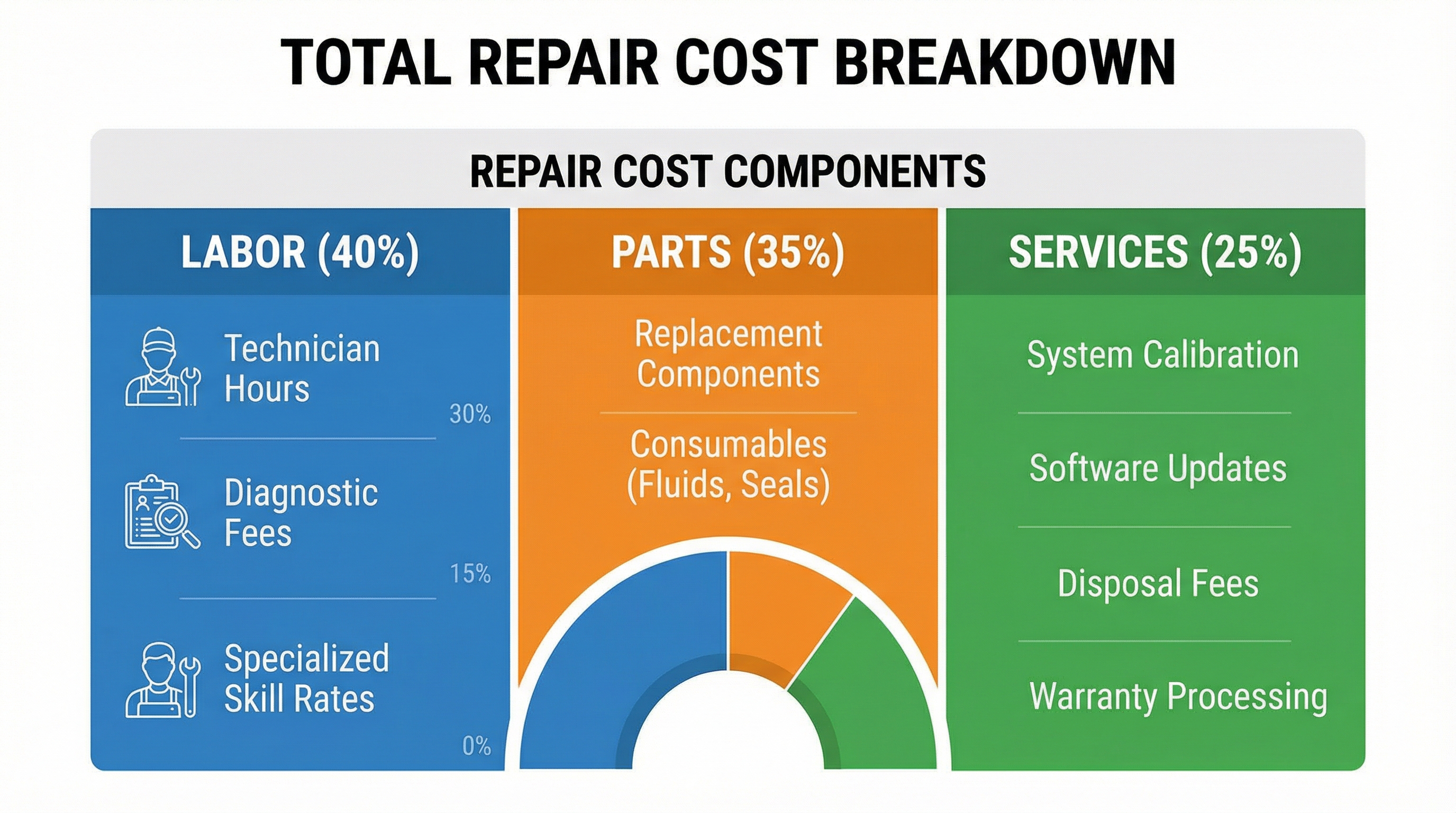 TOTAL REPAIR COST BREAKDOWN

REPAIR COST COMPONENTS

LABOR (40%)

Technician Hours

30%

Diagnostic Fees

15%

Specialized Skill Rates

0%

PARTS (35%)

Replacement Components

Consumables (Fluids, Seals)

SERVICES (25%)

System Calibration

Software Updates

Disposal Fees

Warranty Processing